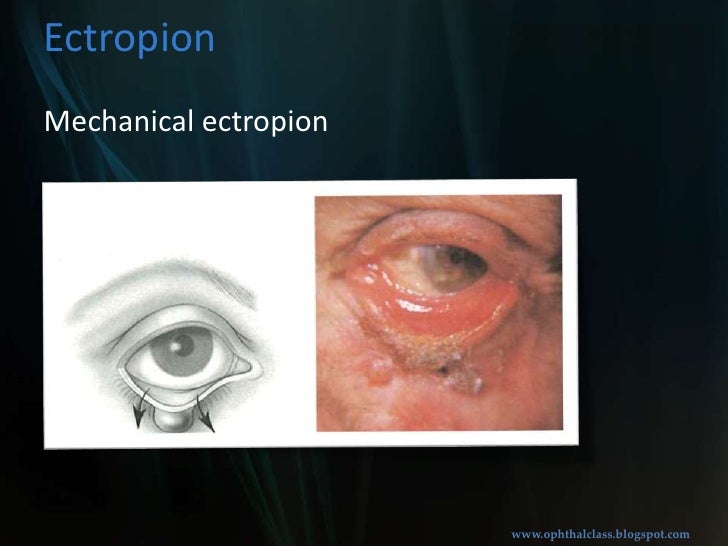 Ectropion

Mechanical ectropion

www.ophthalclass.blogspot.com